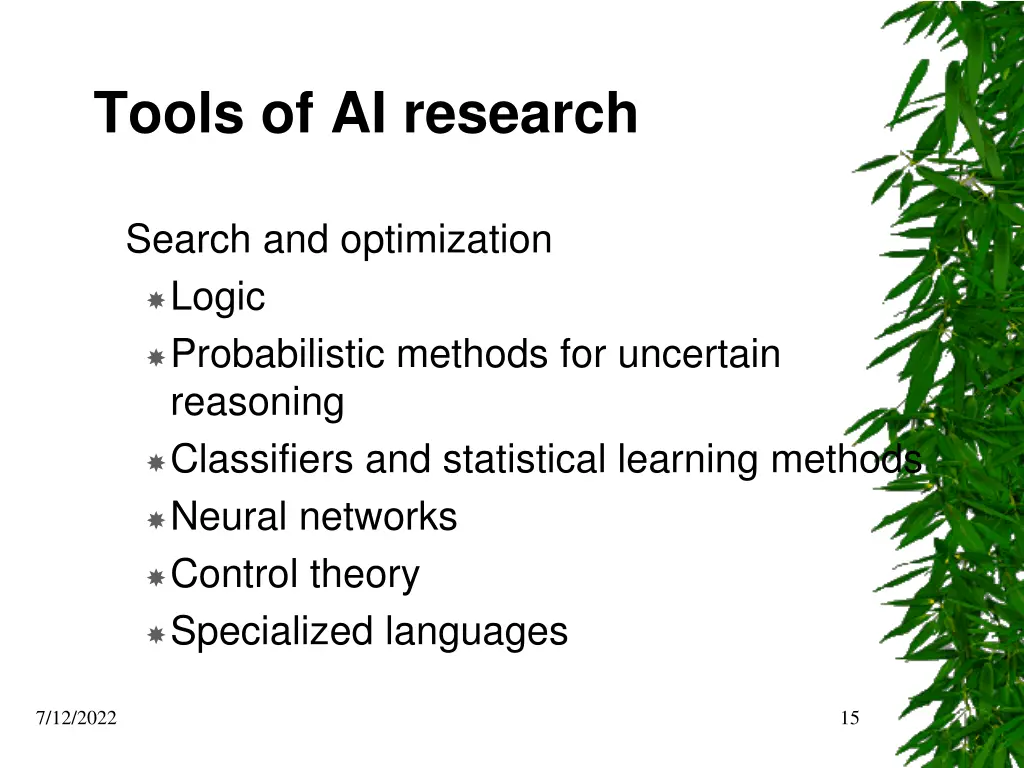 Tools of AI research

Search and optimization
- Logic
- Probabilistic methods for uncertain reasoning
- Classifiers and statistical learning methods
- Neural networks
- Control theory
- Specialized languages

7/12/2022

15